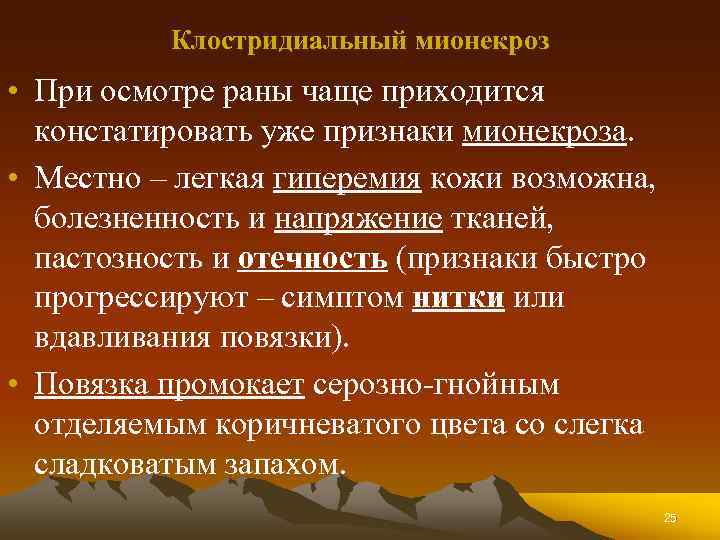 Клостридиальный мионекроз

• При осмотре раны чаще приходится констатировать уже признаки мионекроза.

• Местно – легкая гиперемия кожи возможна, болезненность и напряжение тканей, пастозность и отечность (признаки быстро прогрессируют – симптом нитки или вдавливания повязки).

• Повязка промокает серозно-гнойным отделяемым коричневатого цвета со слегка сладковатым запахом.

25